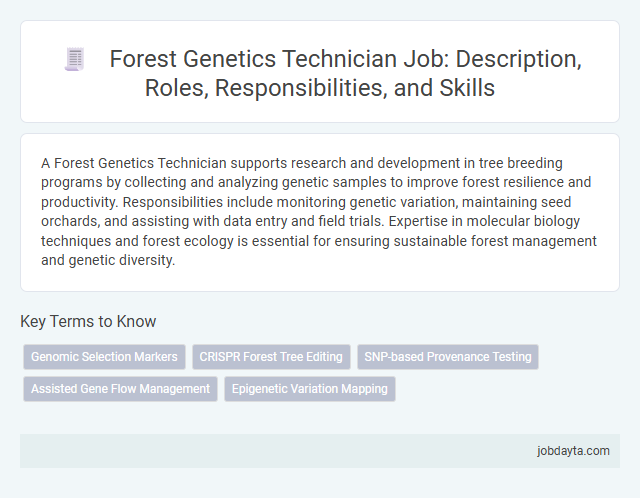 Forest Genetics Technician Job: Description, Roles, Responsibilities, and Skills

A Forest Genetics Technician supports research and development in tree breeding programs by collecting and analyzing genetic samples to improve forest resilience and productivity. Responsibilities include monitoring genetic variation, maintaining seed orchards, and assisting with data entry and field trials. Expertise in molecular biology techniques and forest ecology is essential for ensuring sustainable forest management and genetic diversity.

Key Terms to Know

Genomic Selection Markers
CRISPR Forest Tree Editing
SNP-based Provenance Testing
Assisted Gene Flow Management
Epigenetic Variation Mapping

jobdayta.com